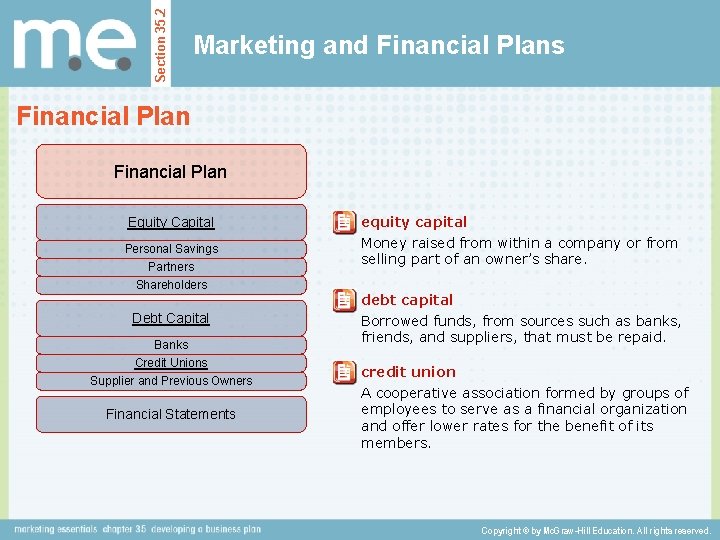 m.e.

Section 35.2

Marketing and Financial Plans

Financial Plan

Financial Plan

Equity Capital

Personal Savings

Partners

Shareholders

Debt Capital

Banks

Credit Unions

Supplier and Previous Owners

Financial Statements

equity capital

Money raised from within a company or from selling part of an owner's share.

debt capital

Borrowed funds, from sources such as banks, friends, and suppliers, that must be repaid.

credit union

A cooperative association formed by groups of employees to serve as a financial organization and offer lower rates for the benefit of its members.

marketing essentials chapter 35 developing a business plan

Copyright © by McGraw-Hill Education. All rights reserved.